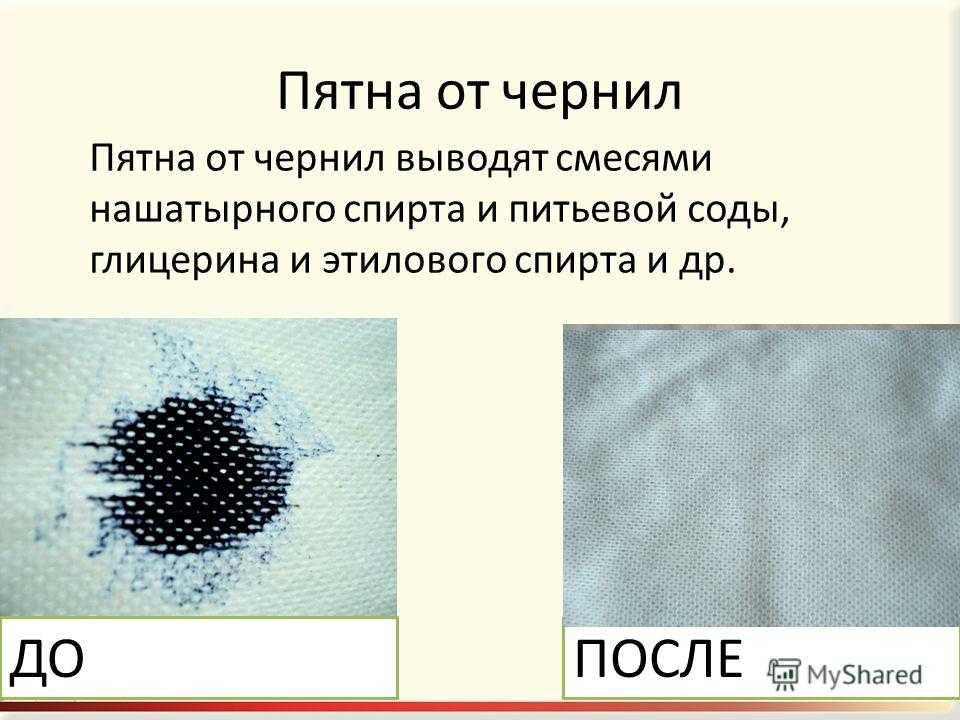 Пятна от чернил

Пятна от чернил выводят смесями нашатырного спирта и питьевой соды, глицерина и этилового спирта и др.

ДО

ПОСЛЕ

MyShared